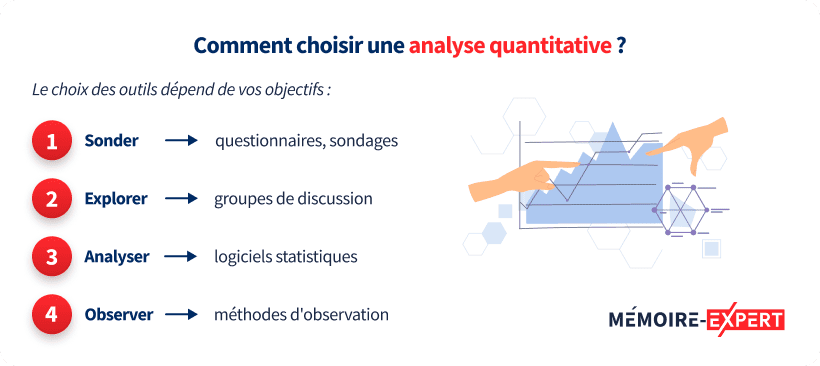 Comment choisir une analyse quantitative ?

Le choix des outils dépend de vos objectifs :

1 Sonder → questionnaires, sondages

2 Explorer → groupes de discussion

3 Analyser → logiciels statistiques

4 Observer → méthodes d'observation

MÉMOIRE-EXPERT